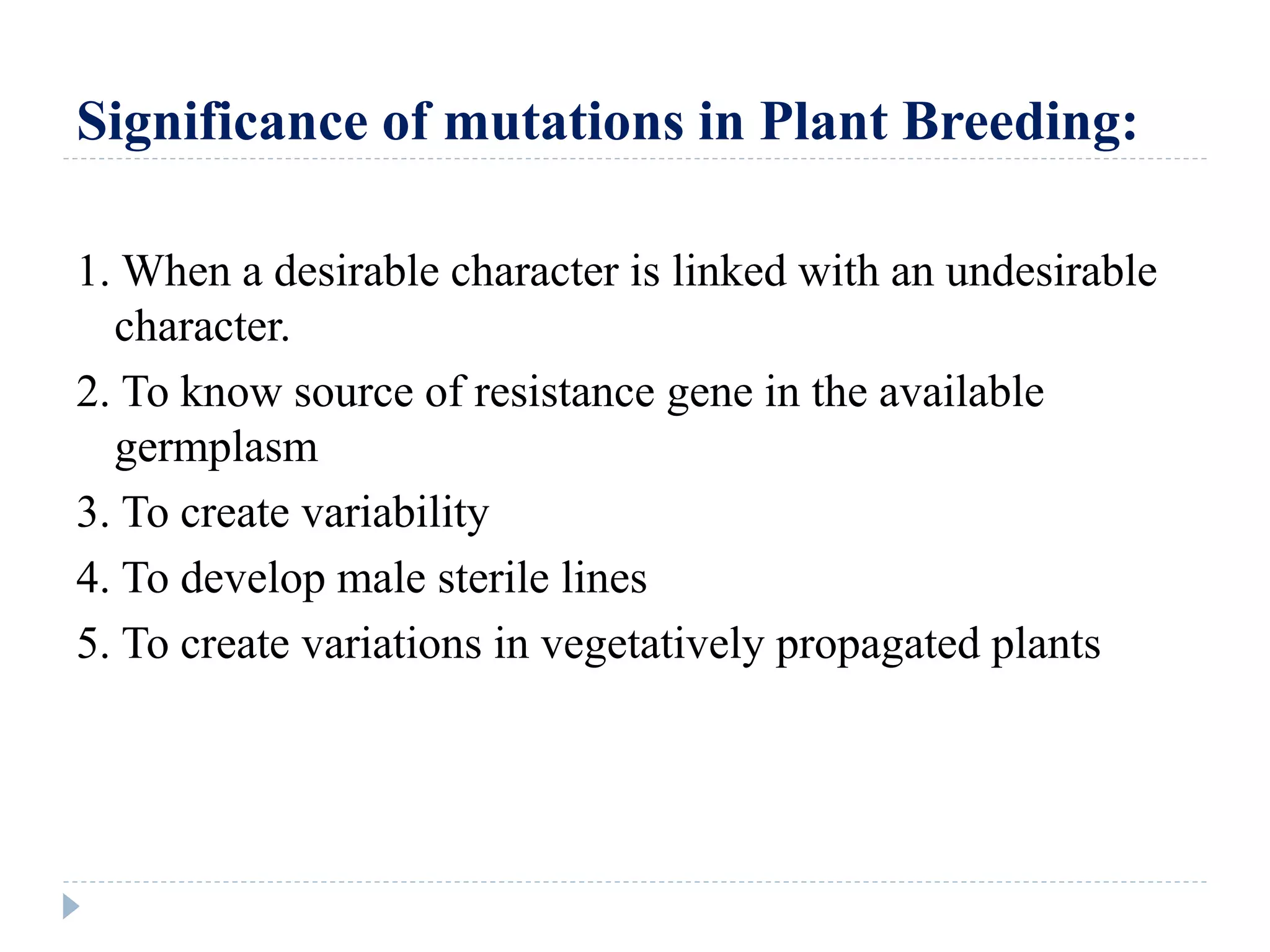 Significance of mutations in Plant Breeding:

1. When a desirable character is linked with an undesirable character.

2. To know source of resistance gene in the available germplasm

3. To create variability

4. To develop male sterile lines

5. To create variations in vegetatively propagated plants